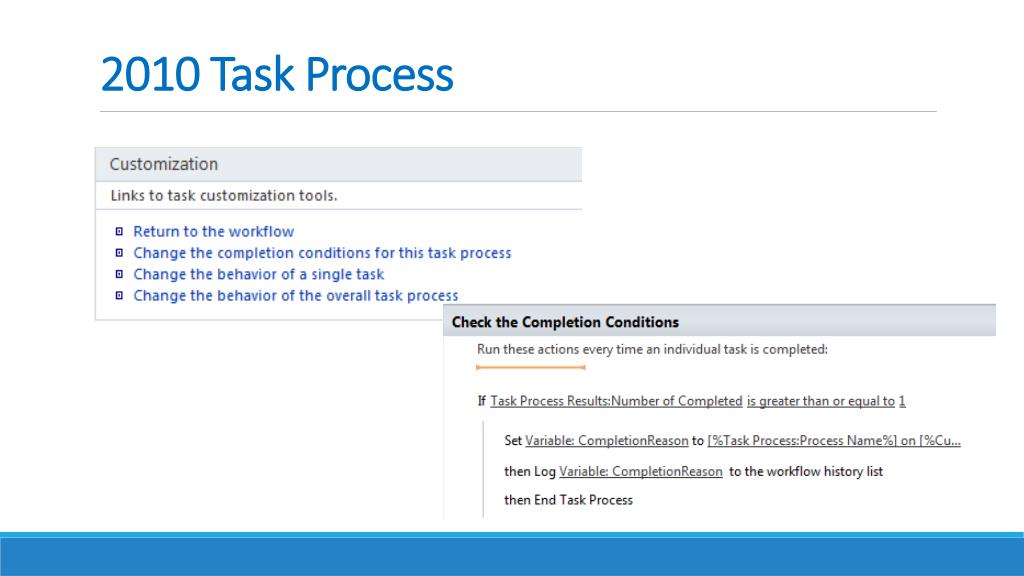 2010 Task Process

Customization

Links to task customization tools.

Return to the workflow
Change the completion conditions for this task process
Change the behavior of a single task
Change the behavior of the overall task process

Check the Completion Conditions

Run these actions every time an individual task is completed:

If Task Process Results:Number of Completed is greater than or equal to 1

Set Variable: CompletionReason to [%Task Process:Process Name%] on [%Cu...

then Log Variable: CompletionReason to the workflow history list

then End Task Process